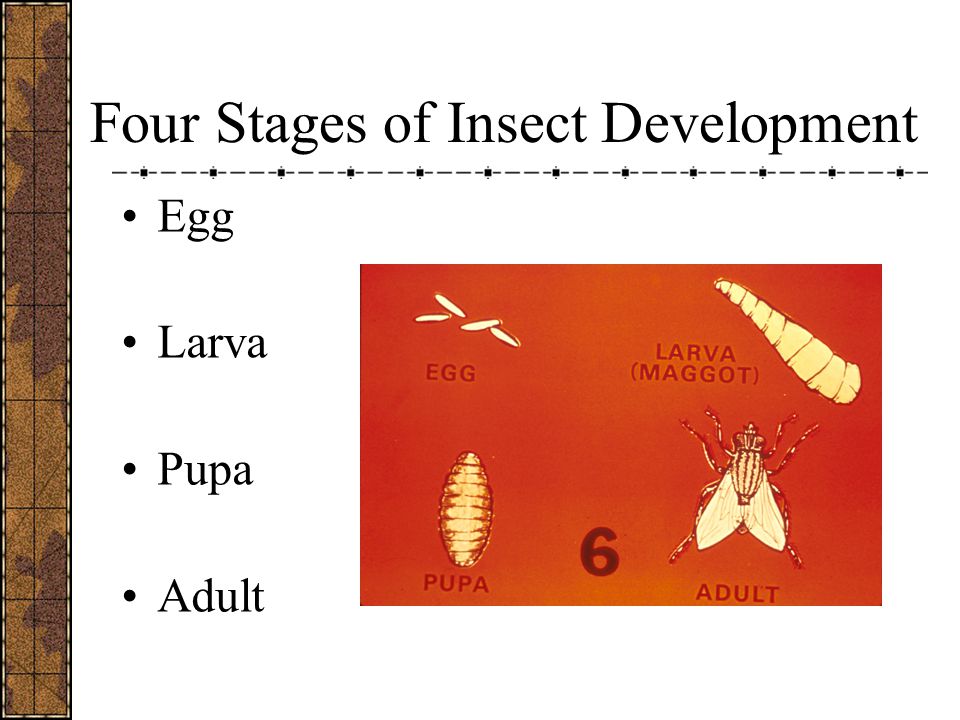 Four Stages of Insect Development

• Egg

• Larva

• Pupa

• Adult

EGG

LARVA
(MAGGOT)

PUPA

6

ADULT